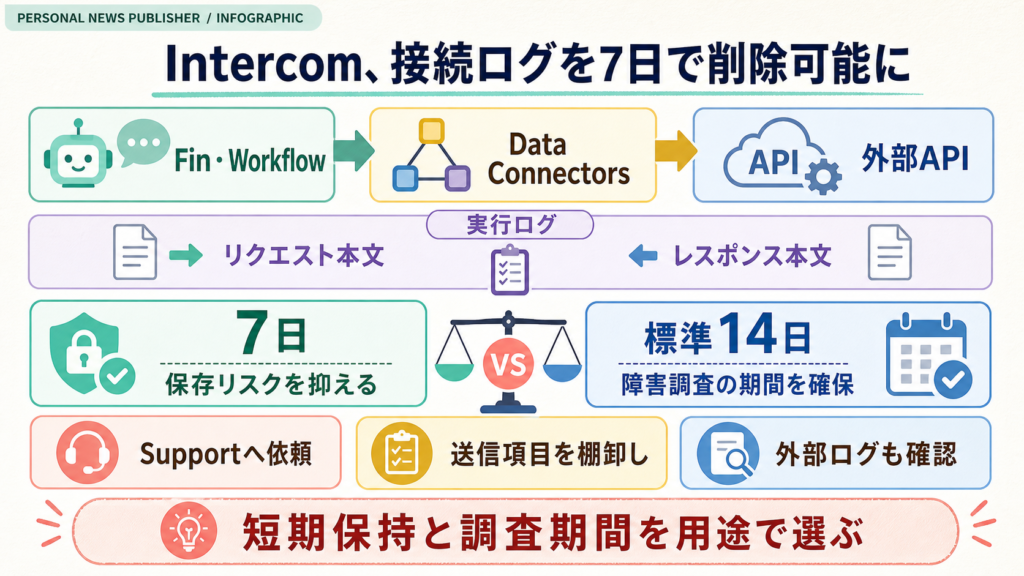 PERSONAL NEWS PUBLISHER / INFOGRAPHIC

Intercom、接続ログを7日で削除可能に

Fin・Workflow

Data Connectors

API

外部API

実行ログ

リクエスト本文

レスポンス本文

7日

保存リスクを抑える

VS

標準14日

障害調査の期間を確保

Supportへ依頼

送信項目を棚卸し

外部ログも確認

短期保持と調査期間を用途で選ぶ